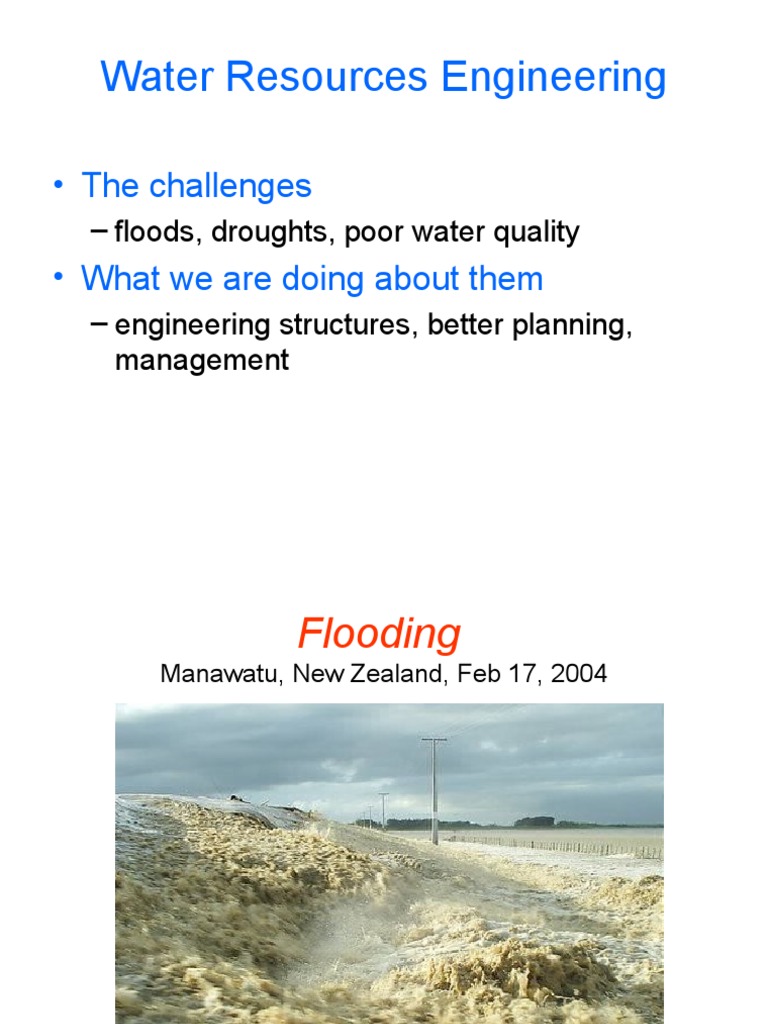 Water Resources Engineering

• The challenges
– floods, droughts, poor water quality
• What we are doing about them
– engineering structures, better planning, management

Flooding
Manawatu, New Zealand, Feb 17, 2004